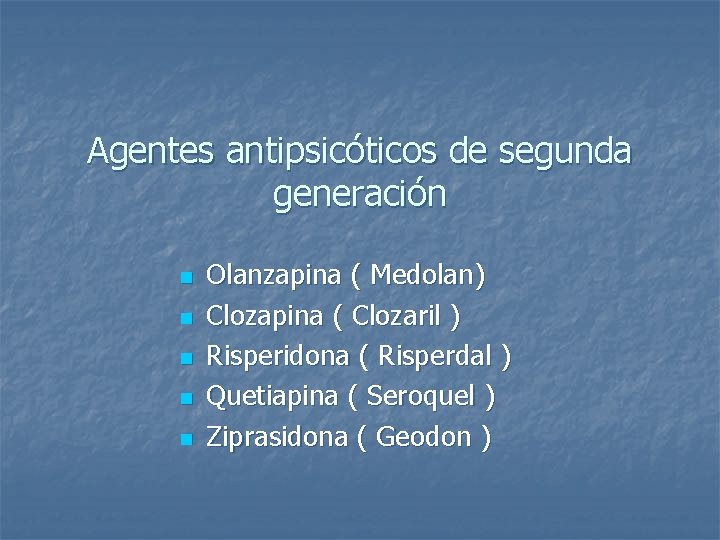 Agentes antipsicóticos de segunda generación

- Olanzapina ( Medolan)
- Clozapina ( Clozaril )
- Risperidona ( Risperdal )
- Quetiapina ( Seroquel )
- Ziprasidona ( Geodon )